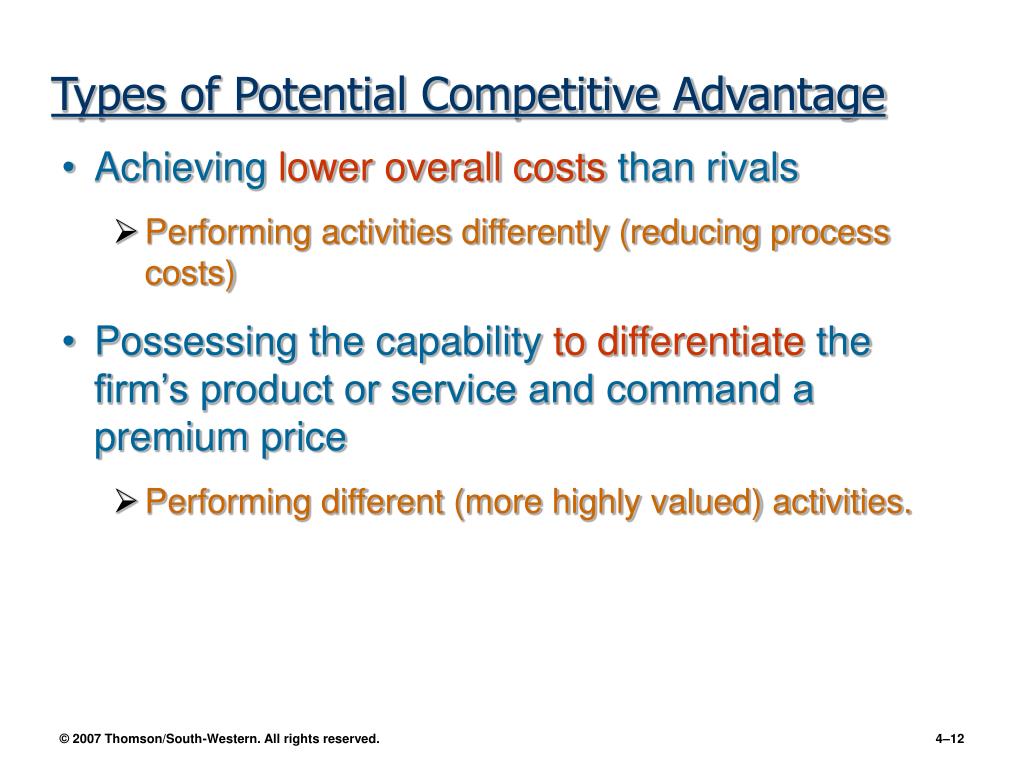 Types of Potential Competitive Advantage

• Achieving lower overall costs than rivals

➢ Performing activities differently (reducing process costs)

• Possessing the capability to differentiate the firm's product or service and command a premium price

➢ Performing different (more highly valued) activities.

© 2007 Thomson/South-Western. All rights reserved.

4–12